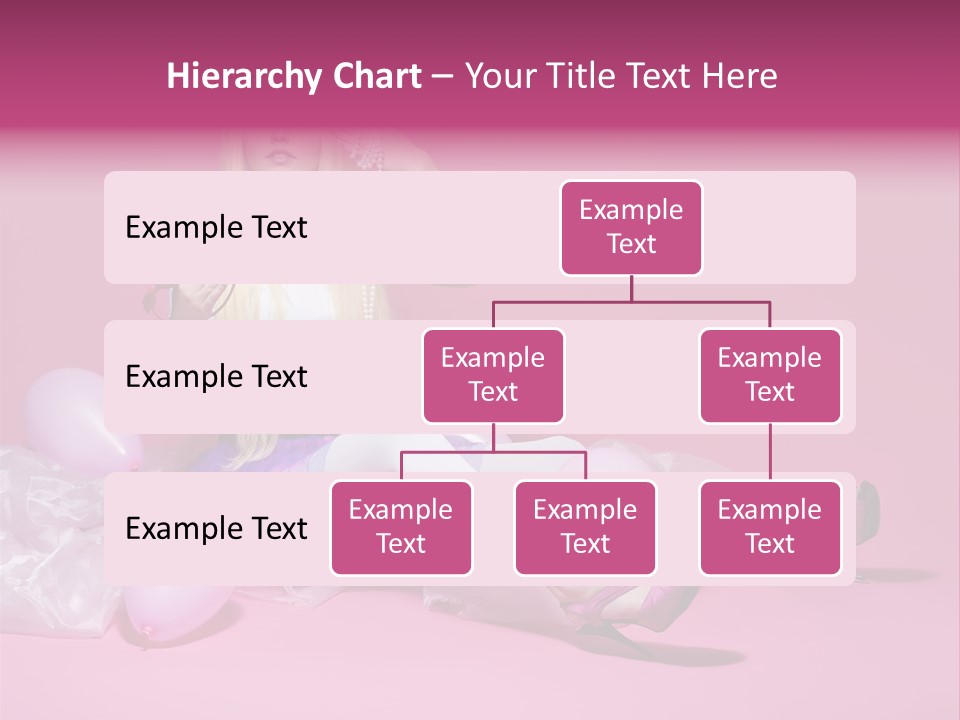 Hierarchy Chart – Your Title Text Here

Example Text

Example Text

Example Text

Example Text

Example Text

Example Text

Example Text

Example Text

Example Text